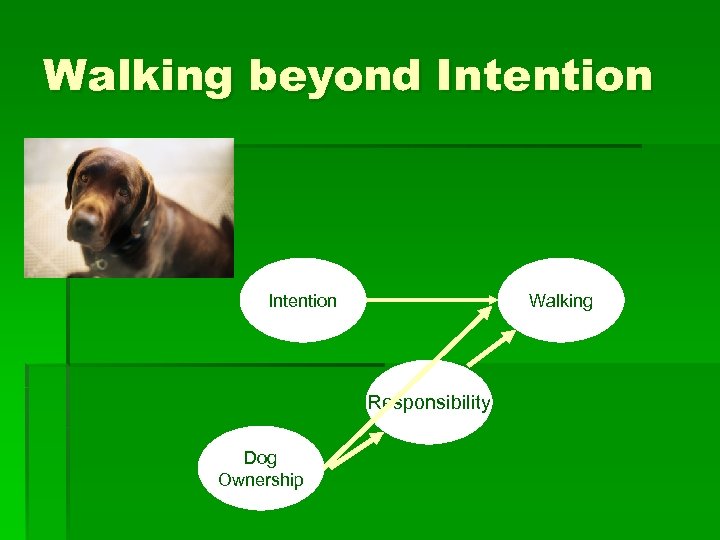 Walking beyond Intention

Intention

Walking

Responsibility

Dog Ownership